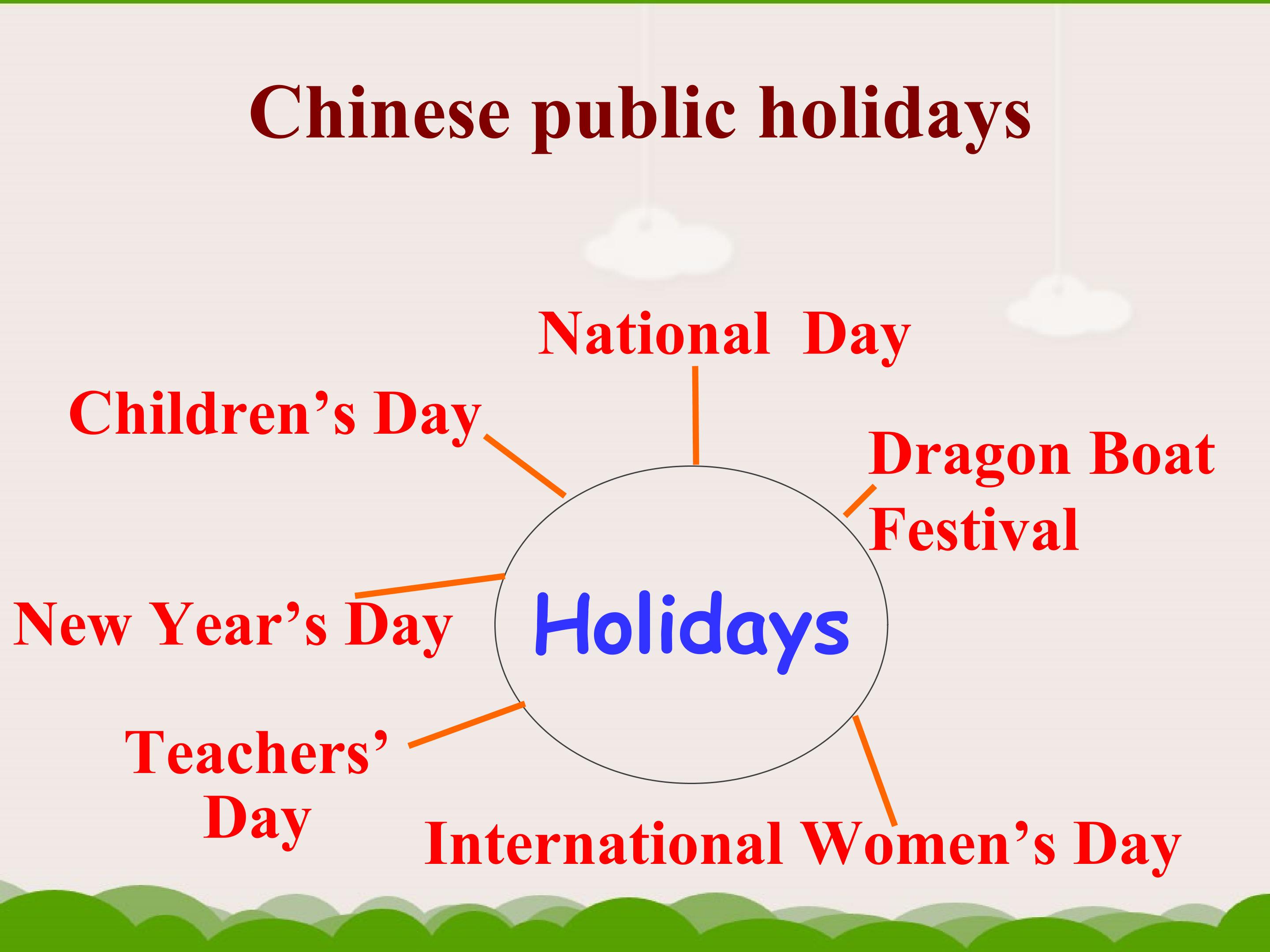 Chinese public holidays

National Day

Children’s Day

Dragon Boat Festival

New Year’s Day

Holidays

Teachers’ Day

International Women’s Day